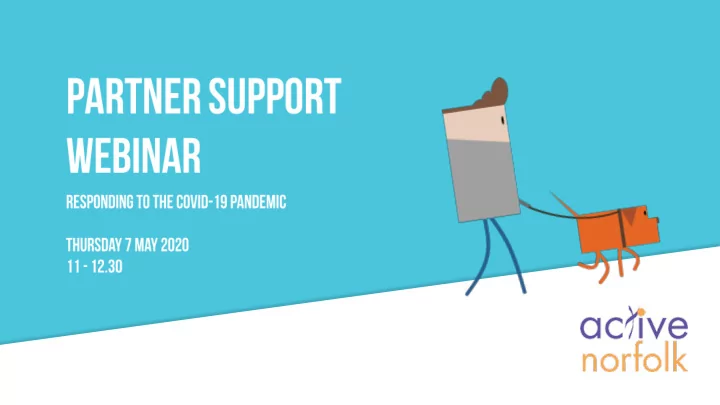 PARTNER SUPPORT WEBINAR

RESPONDING TO THE COVID-19 PANDEMIC

THURSDAY 7 MAY 2020
11 - 12.30

active
norfolk